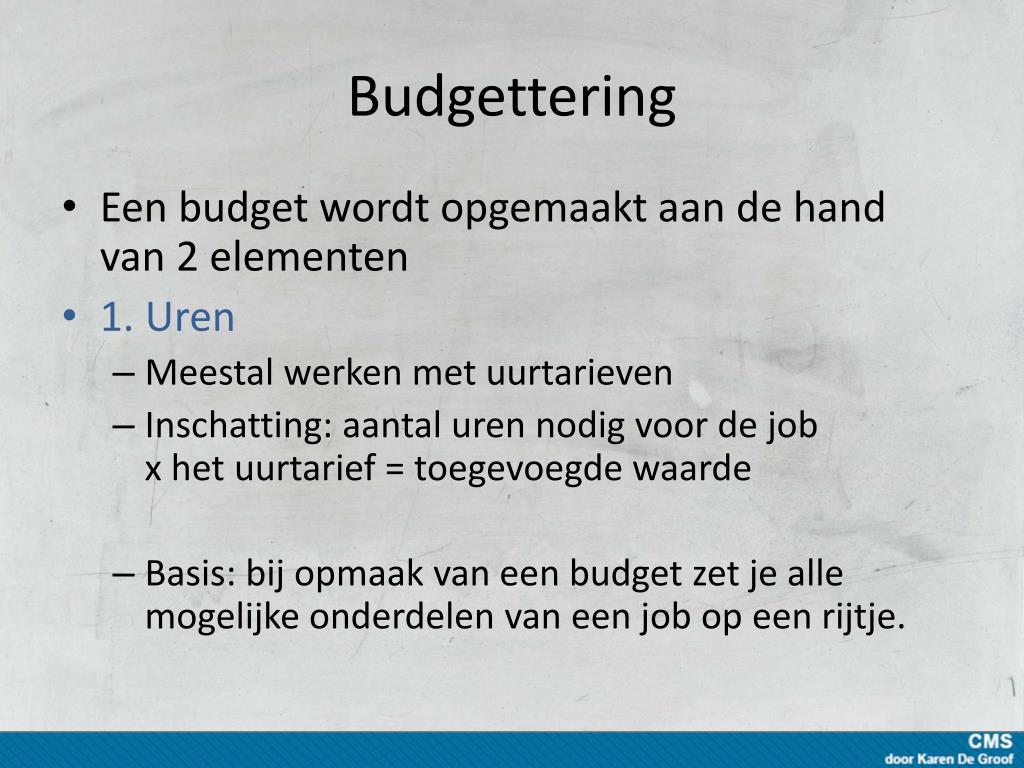 Budgettering

• Een budget wordt opgemaakt aan de hand van 2 elementen
• 1. Uren
– Meestal werken met uurtarieven
– Inschatting: aantal uren nodig voor de job x het uurtarief = toegevoegde waarde

– Basis: bij opmaak van een budget zet je alle mogelijke onderdelen van een job op een rijtje.

CMS
door Karen De Groof